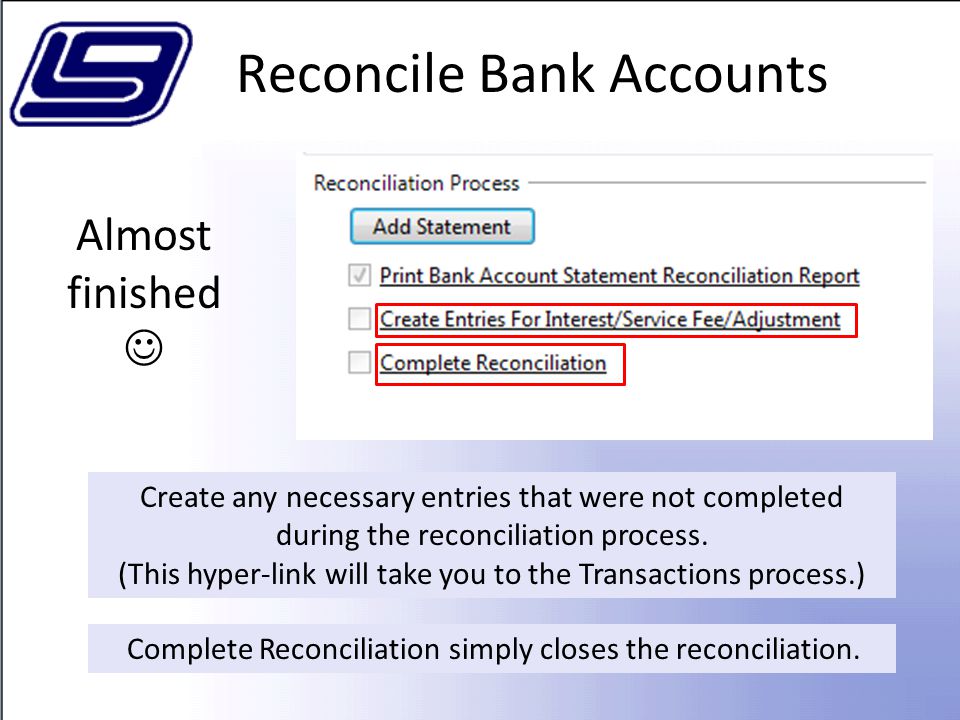 Reconcile Bank Accounts

Almost finished
☺

Reconciliation Process

Add Statement

Print Bank Account Statement Reconciliation Report

Create Entries For Interest/Service Fee/Adjustment

Complete Reconciliation

Create any necessary entries that were not completed during the reconciliation process.
(This hyper-link will take you to the Transactions process.)

Complete Reconciliation simply closes the reconciliation.